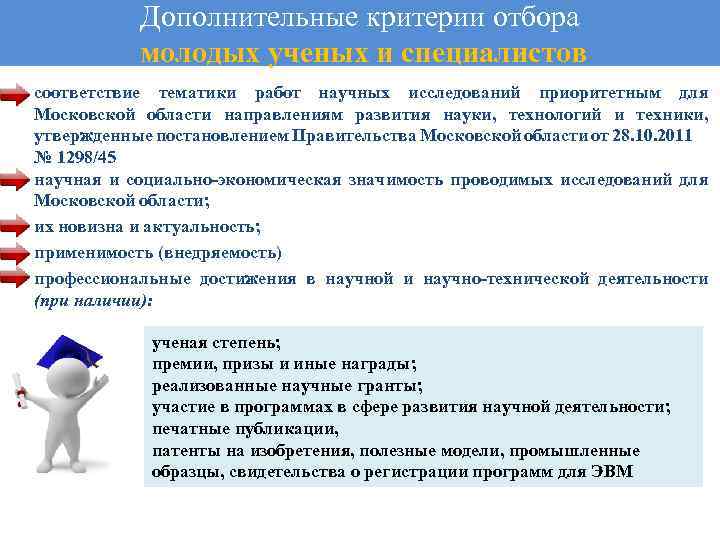 Дополнительные критерии отбора
молодых ученых и специалистов

соответствие тематики работ научных исследований приоритетным для Московской области направлениям развития науки, технологий и техники, утвержденные постановлением Правительства Московской области от 28.10.2011 № 1298/45

научная и социально-экономическая значимость проводимых исследований для Московской области;

их новизна и актуальность;

применимость (внедряемость)

профессиональные достижения в научной и научно-технической деятельности (при наличии):

ученая степень;
премии, призы и иные награды;
реализованные научные гранты;
участие в программах в сфере развития научной деятельности;
печатные публикации,
патенты на изобретения, полезные модели, промышленные образцы, свидетельства о регистрации программ для ЭВМ